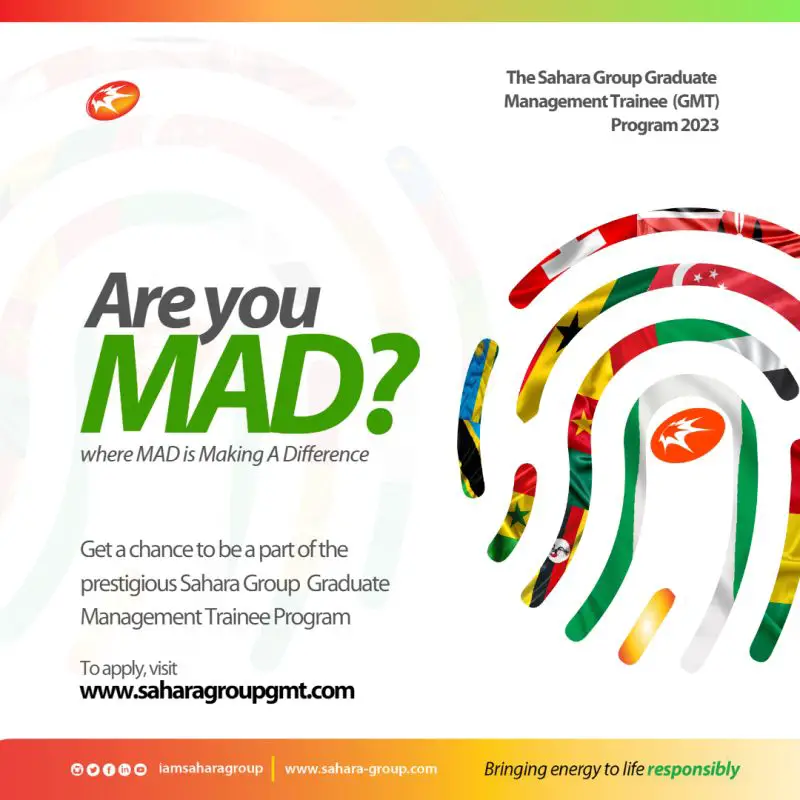 The Sahara Group Graduate Management Trainee (GMT) Program 2023

Are you MAD?

where MAD is Making A Difference

Get a chance to be a part of the prestigious Sahara Group Graduate Management Trainee Program

To apply, visit
www.saharagroupgmt.com

iamsaharagroup | www.sahara-group.com

Bringing energy to life responsibly